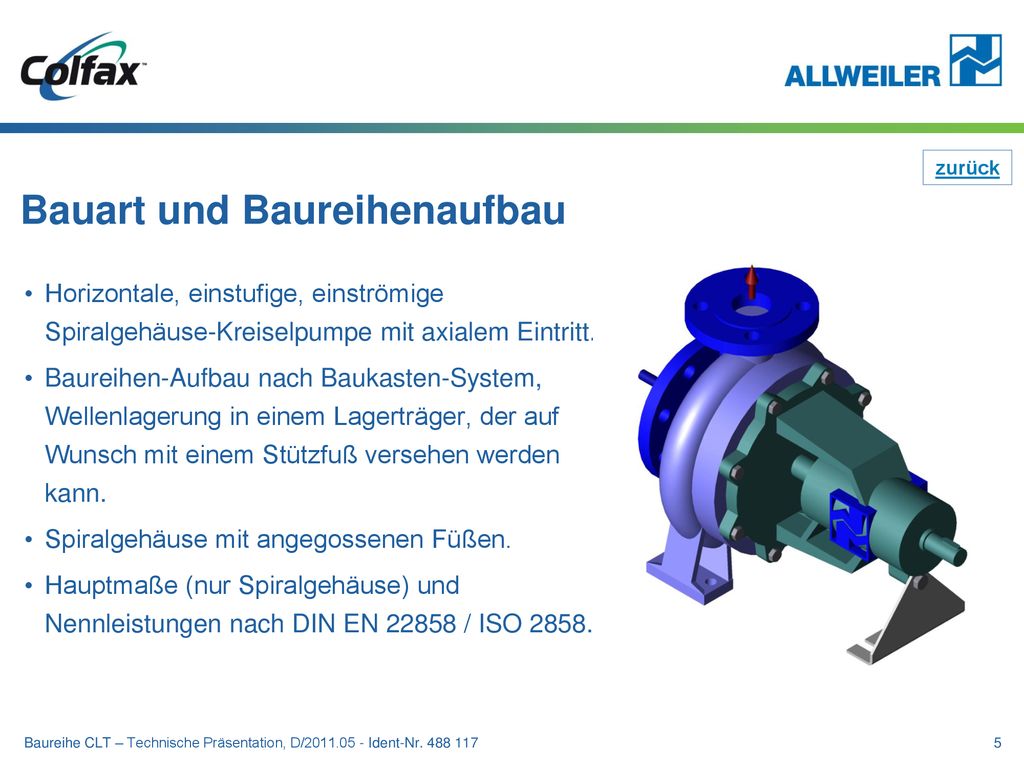 Colfax™

ALLWEILER

zurück

Bauart und Baureihenaufbau

• Horizontale, einstufige, einströmige Spiralgehäuse-Kreiselpumpe mit axialem Eintritt.

• Baureihen-Aufbau nach Baukasten-System, Wellenlagerung in einem Lagerträger, der auf Wunsch mit einem Stützfuß versehen werden kann.

• Spiralgehäuse mit angegossenen Füßen.

• Hauptmaße (nur Spiralgehäuse) und Nennleistungen nach DIN EN 22858 / ISO 2858.

Baureihe CLT – Technische Präsentation, D/2011.05 - Ident-Nr. 488 117

5